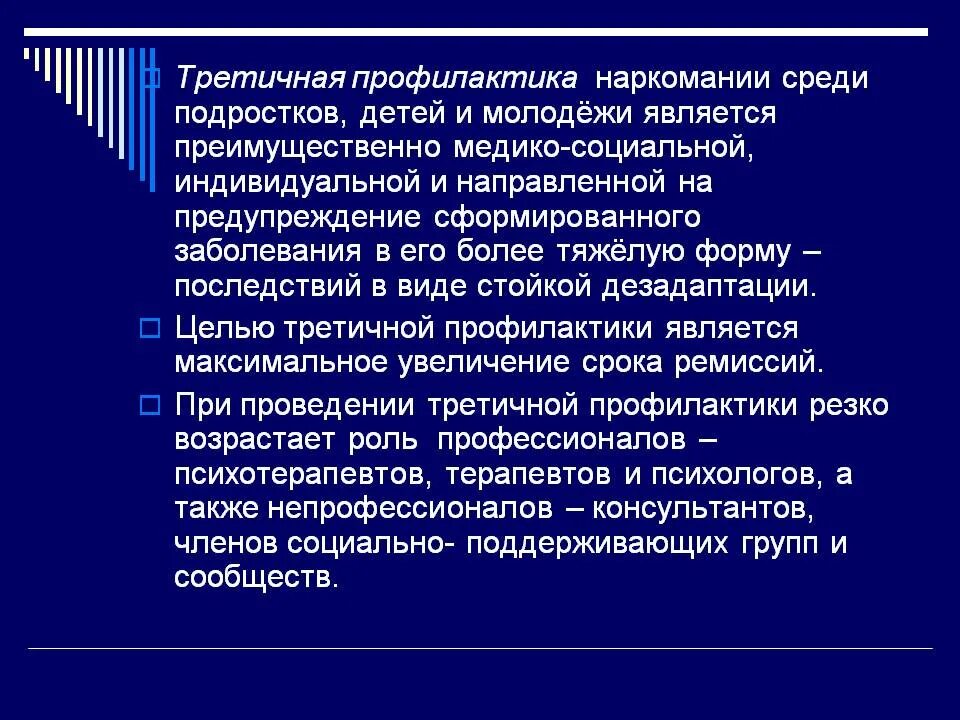 Третичная профилактика наркомании среди подростков, детей и молодёжи является преимущественно медико-социальной, индивидуальной и направленной на предупреждение сформированного заболевания в его более тяжёлую форму – последствий в виде стойкой дезадаптации.

Целью третичной профилактики является максимальное увеличение срока ремиссий.

При проведении третичной профилактики резко возрастает роль профессионалов – психотерапевтов, терапевтов и психологов, а также непрофессионалов – консультантов, членов социально- поддерживающих групп и сообществ.